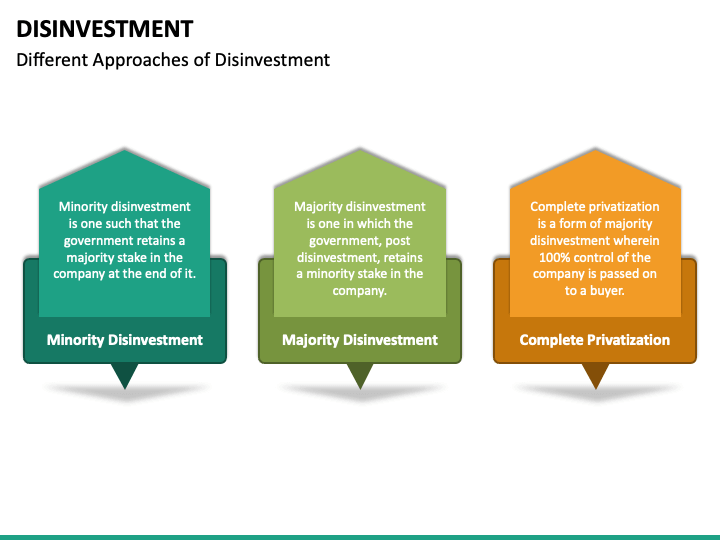 DISINVESTMENT

Different Approaches of Disinvestment

Minority disinvestment is one such that the government retains a majority stake in the company at the end of it.

Minority Disinvestment

Majority disinvestment is one in which the government, post disinvestment, retains a minority stake in the company.

Majority Disinvestment

Complete privatization is a form of majority disinvestment wherein 100% control of the company is passed on to a buyer.

Complete Privatization